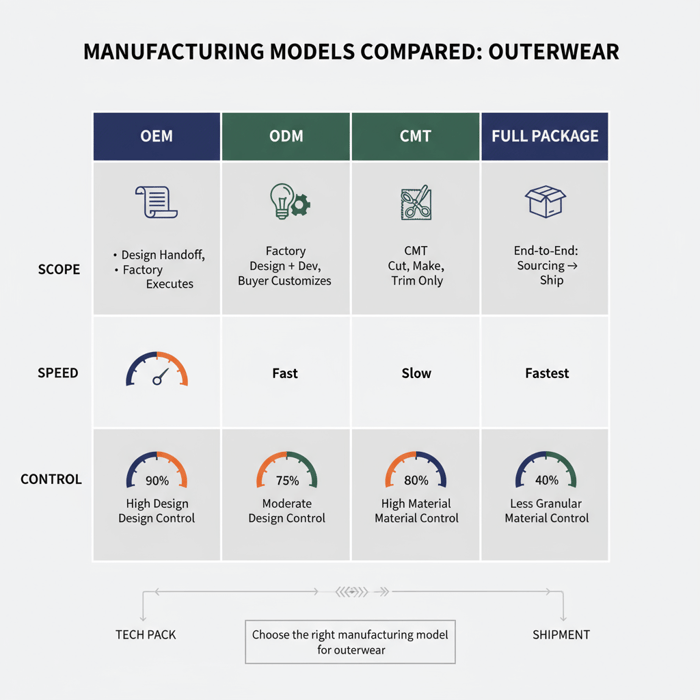 MANUFACTURING MODELS COMPARED: OUTERWEAR

| | OEM | ODM | CMT | FULL PACKAGE |
|---|---|---|---|---|
| SCOPE | • Design Handoff, • Factory Executes | Factory Design + Dev, Buyer Customizes | CMT Cut, Make, Trim Only | End-to-End: Sourcing → Ship |
| SPEED | | Fast | Slow | Fastest |
| CONTROL | 90% High Design Design Control | 75% Moderate Design Control | 80% High Material Material Control | 40% Less Granular Material Control |

TECH PACK

Choose the right manufacturing model for outerwear

SHIPMENT